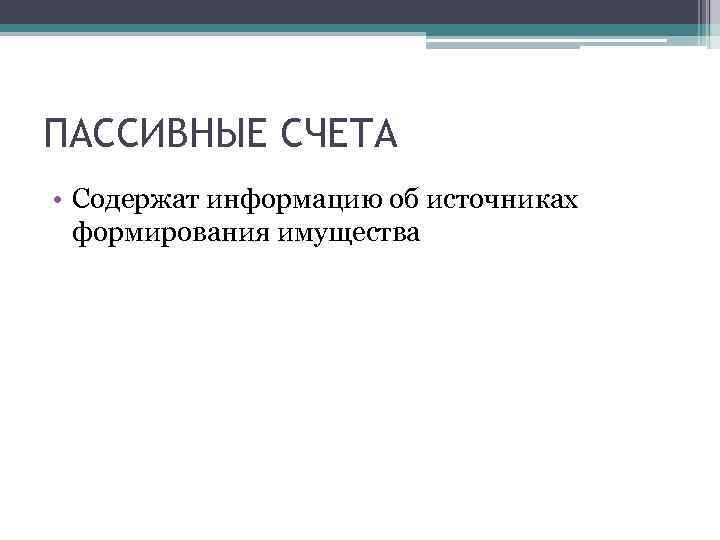 ПАССИВНЫЕ СЧЕТА

• Содержат информацию об источниках формирования имущества